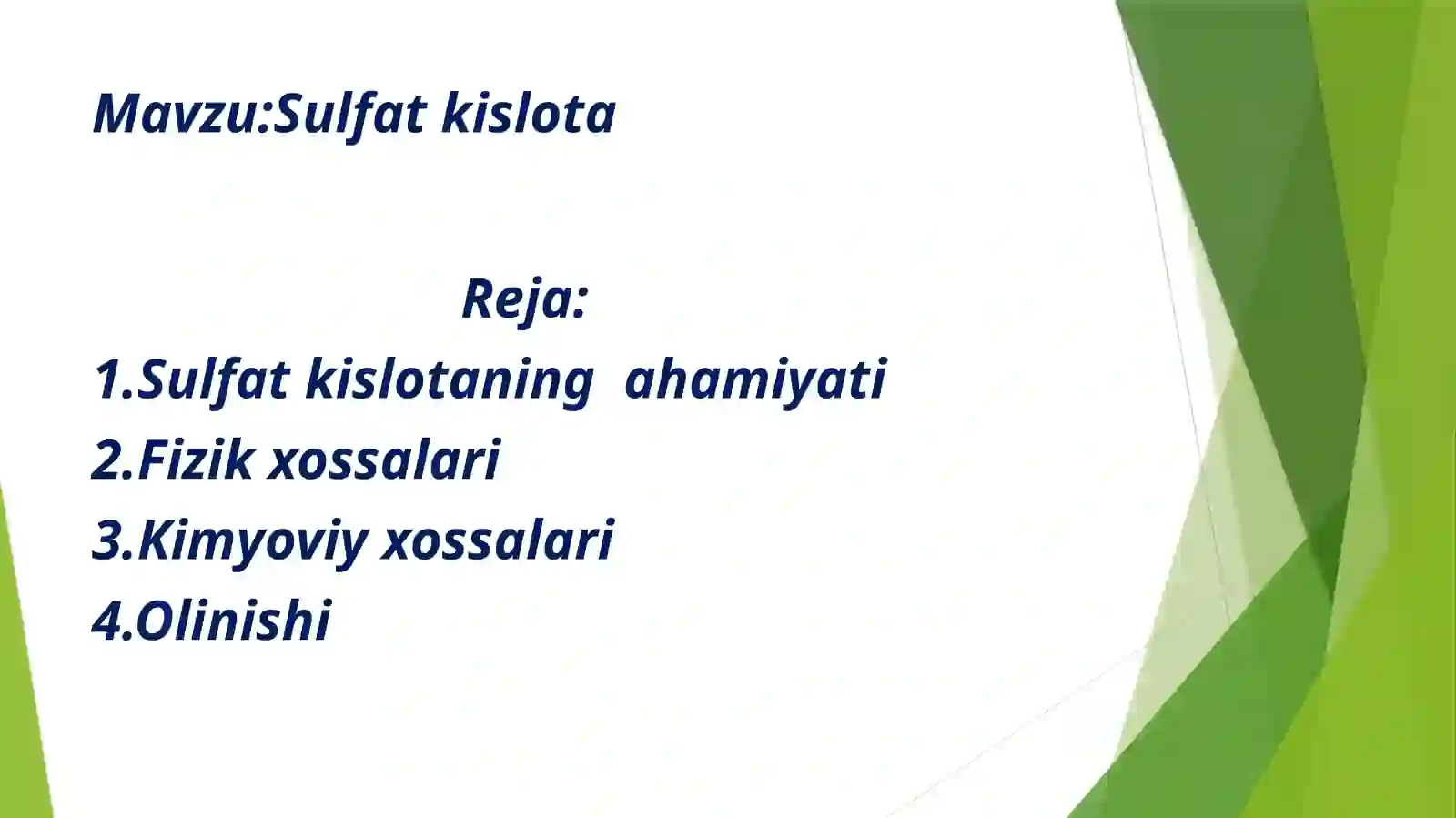 Mavzu:Sulfat kislota

Reja:

1.Sulfat kislotaning ahamiyati
2.Fizik xossalari
3.Kimyoviy xossalari
4.Olinishi